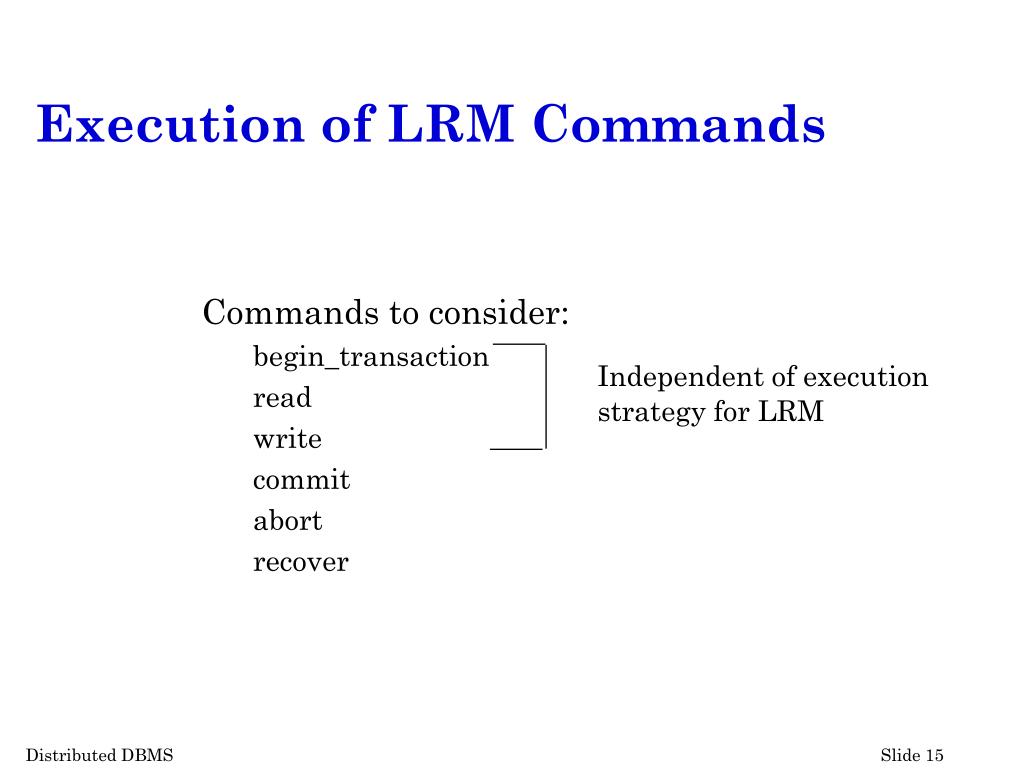 Execution of LRM Commands

Commands to consider:

begin_transaction
read
write
commit
abort
recover

Independent of execution strategy for LRM

Distributed DBMS

Slide 15